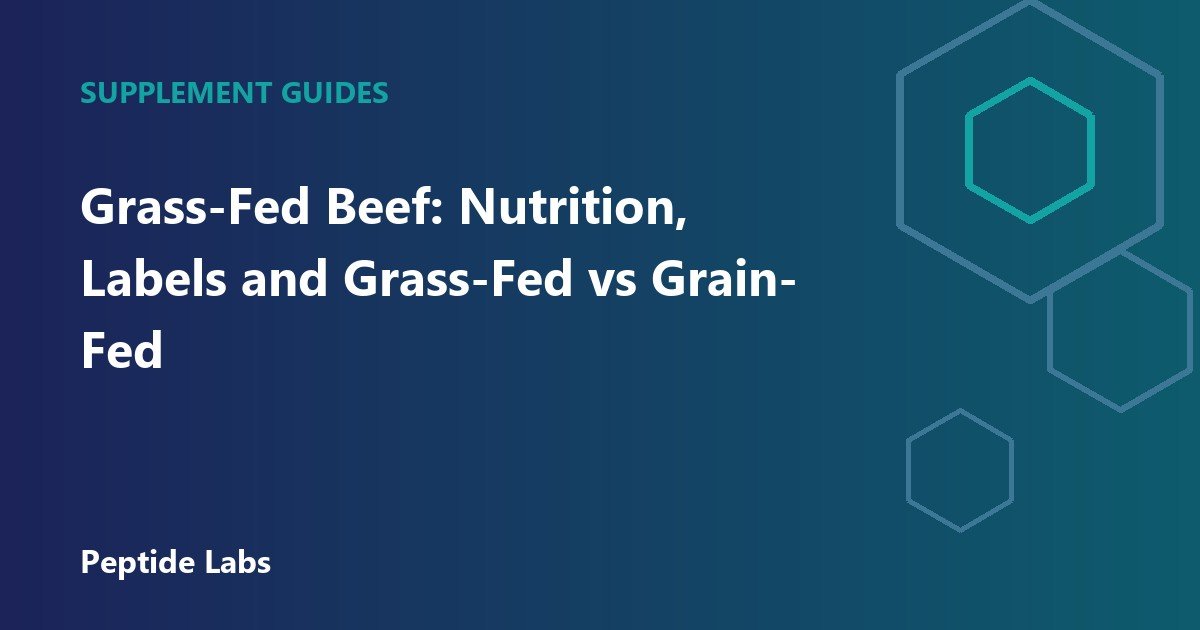 SUPPLEMENT GUIDES

Grass-Fed Beef: Nutrition, Labels and Grass-Fed vs Grain-Fed

Peptide Labs